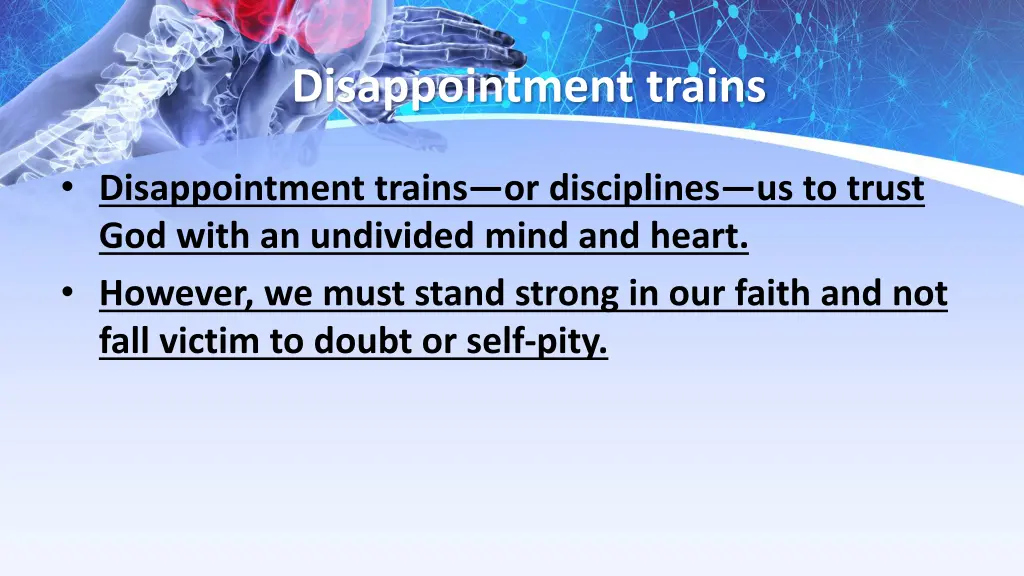 Disappointment trains

• Disappointment trains—or disciplines—us to trust God with an undivided mind and heart.
• However, we must stand strong in our faith and not fall victim to doubt or self-pity.